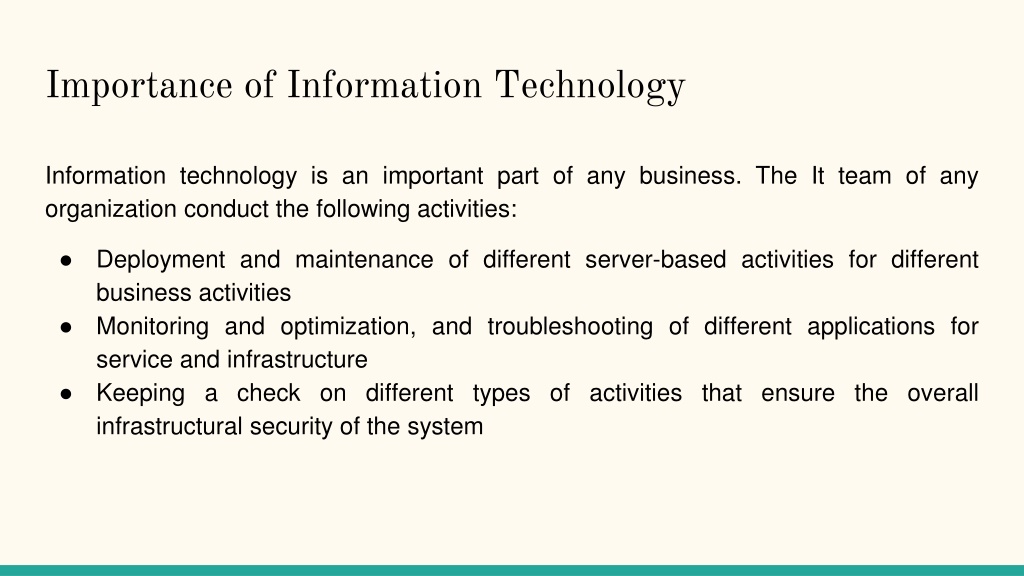 Importance of Information Technology

Information technology is an important part of any business. The It team of any organization conduct the following activities:

● Deployment and maintenance of different server-based activities for different business activities
● Monitoring and optimization, and troubleshooting of different applications for service and infrastructure
● Keeping a check on different types of activities that ensure the overall infrastructural security of the system